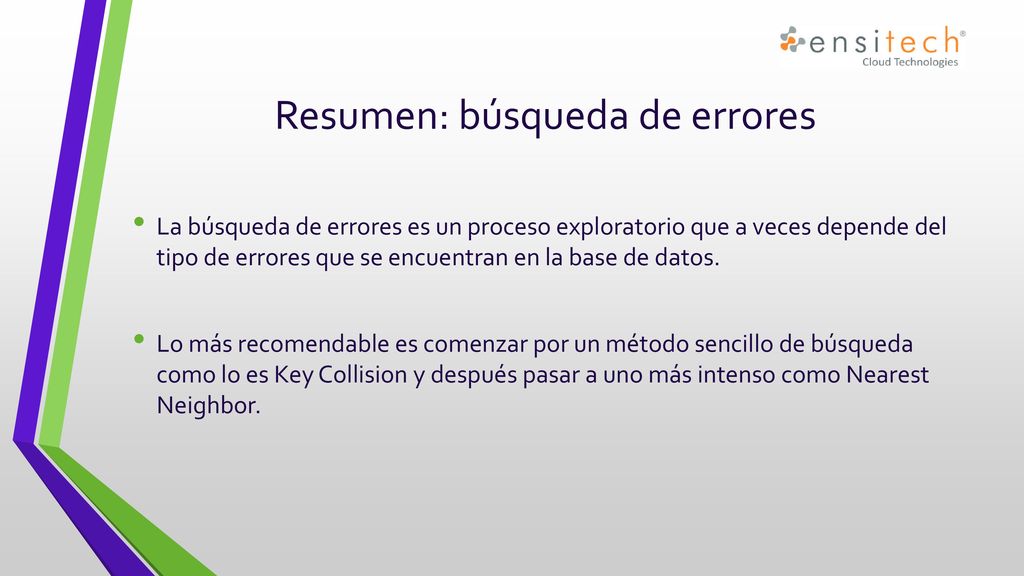 ensitech®
Cloud Technologies

Resumen: búsqueda de errores

• La búsqueda de errores es un proceso exploratorio que a veces depende del tipo de errores que se encuentran en la base de datos.

• Lo más recomendable es comenzar por un método sencillo de búsqueda como lo es Key Collision y después pasar a uno más intenso como Nearest Neighbor.